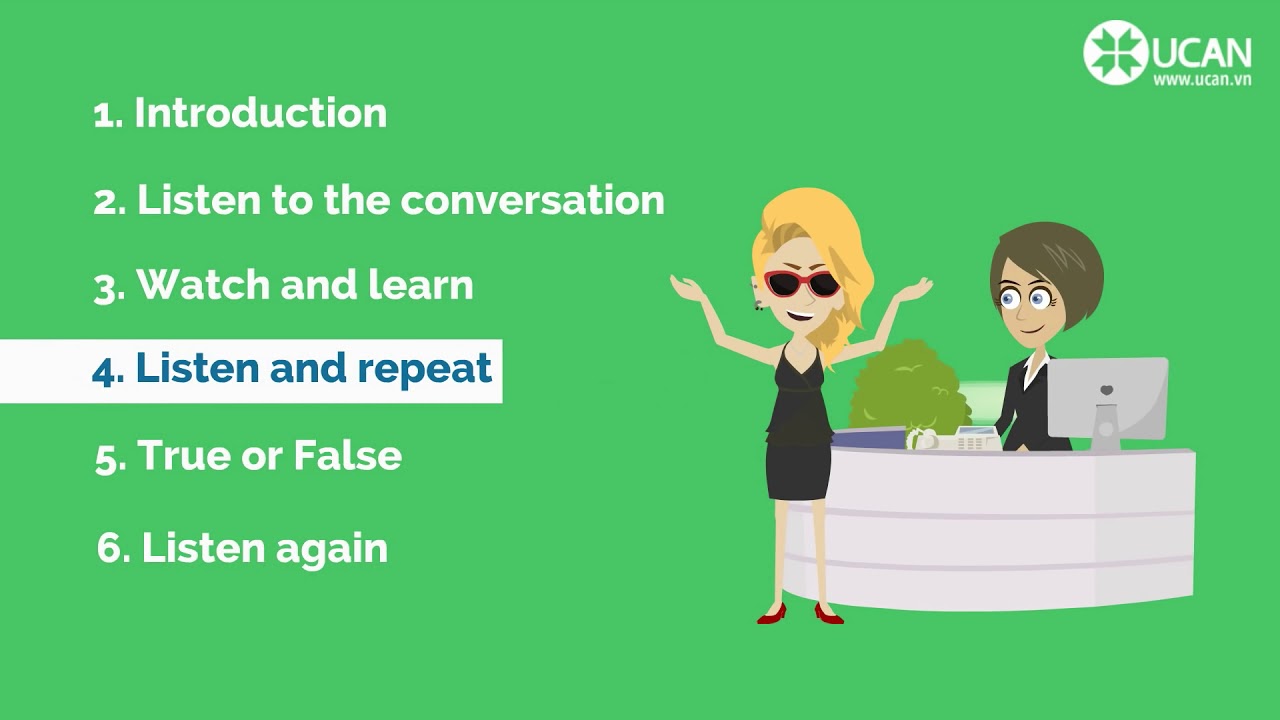 UCAN
www.ucan.vn

1. Introduction

2. Listen to the conversation

3. Watch and learn

4. Listen and repeat

5. True or False

6. Listen again